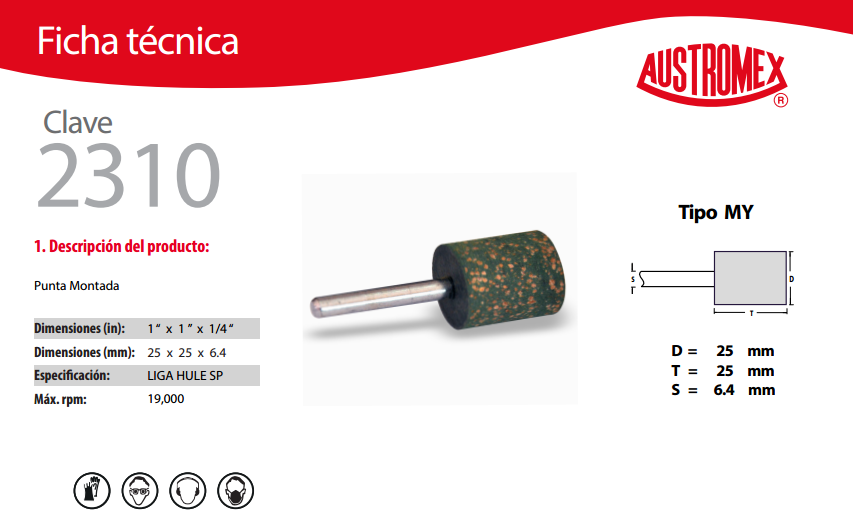 Ficha técnica

AUSTROMEX ®

Clave
2310

1. Descripción del producto:

Punta Montada

| Dimensiones (in): | 1" x 1" x 1/4" |
|---|---|
| Dimensiones (mm): | 25 x 25 x 6.4 |
| Especificación: | LIGA HULE SP |
| Máx. rpm: | 19,000 |

Tipo MY

S

D

T

D = 25 mm
T = 25 mm
S = 6.4 mm